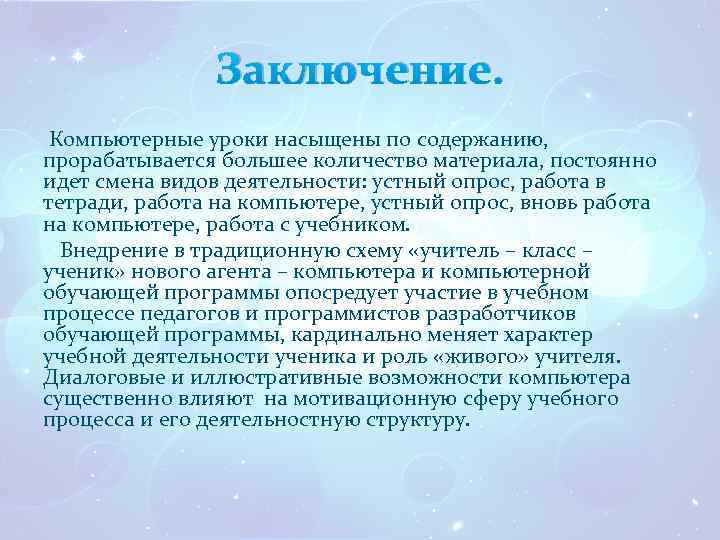 Заключение.

Компьютерные уроки насыщены по содержанию, прорабатывается большее количество материала, постоянно идет смена видов деятельности: устный опрос, работа в тетради, работа на компьютере, устный опрос, вновь работа на компьютере, работа с учебником.

Внедрение в традиционную схему «учитель – класс – ученик» нового агента – компьютера и компьютерной обучающей программы опосредует участие в учебном процессе педагогов и программистов разработчиков обучающей программы, кардинально меняет характер учебной деятельности ученика и роль «живого» учителя. Диалоговые и иллюстративные возможности компьютера существенно влияют на мотивационную сферу учебного процесса и его деятельностную структуру.